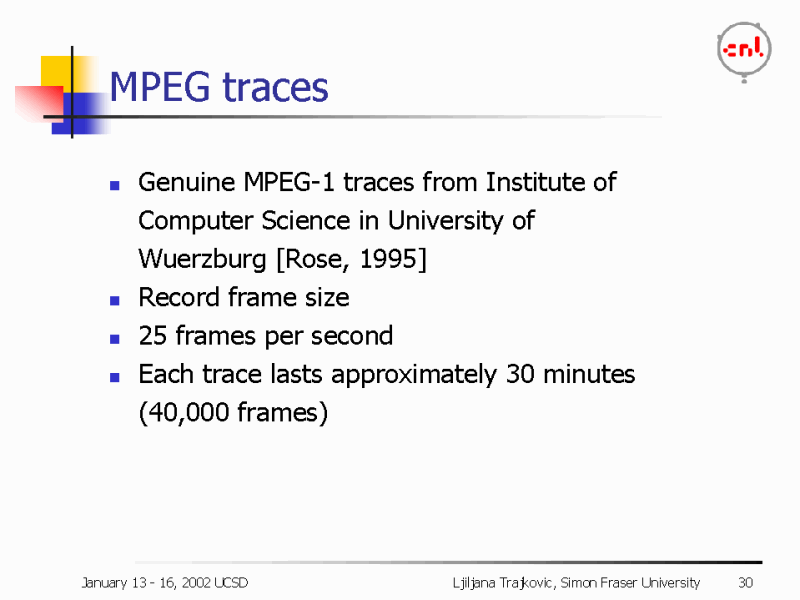 cnl

MPEG traces

- Genuine MPEG-1 traces from Institute of Computer Science in University of Wuerzburg [Rose, 1995]
- Record frame size
- 25 frames per second
- Each trace lasts approximately 30 minutes (40,000 frames)

January 13 - 16, 2002 UCSD

Ljiljana Trajkovic, Simon Fraser University

30